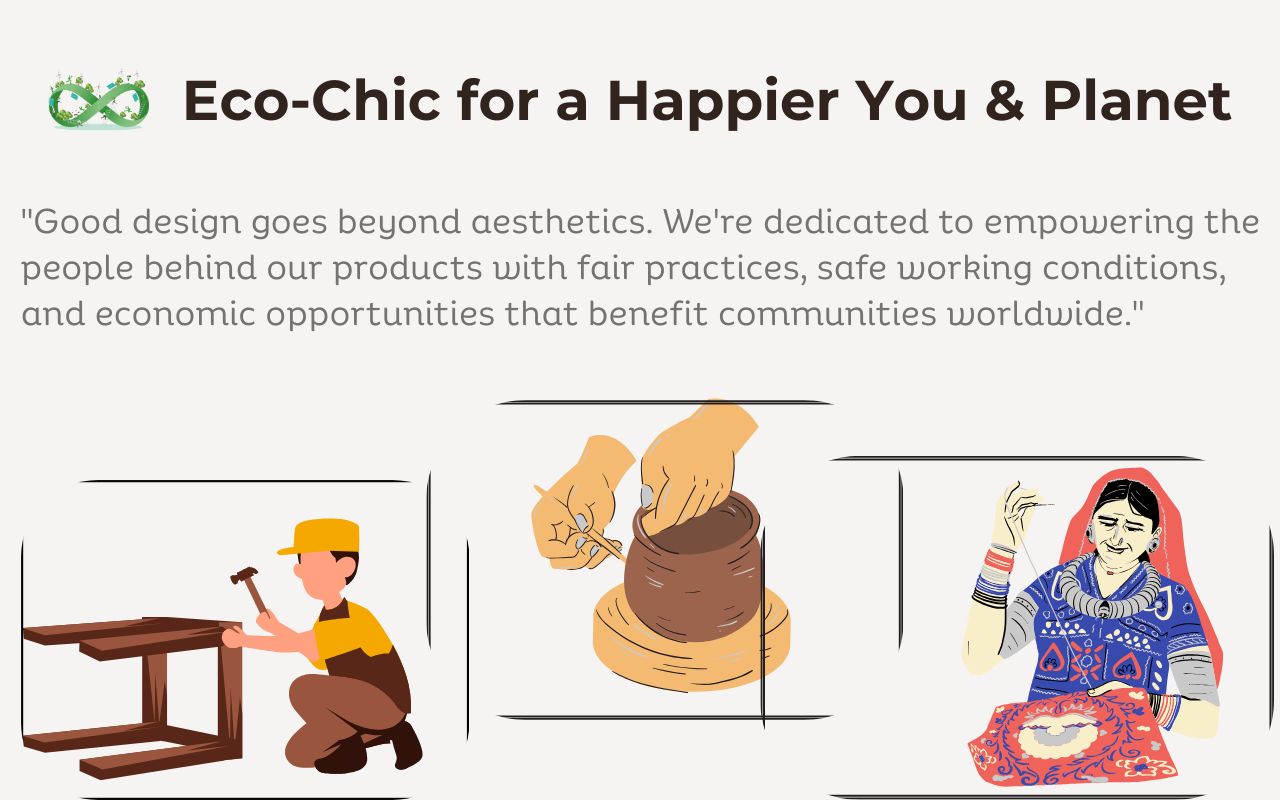 Eco-Chic for a Happier You & Planet

"Good design goes beyond aesthetics. We're dedicated to empowering the people behind our products with fair practices, safe working conditions, and economic opportunities that benefit communities worldwide."